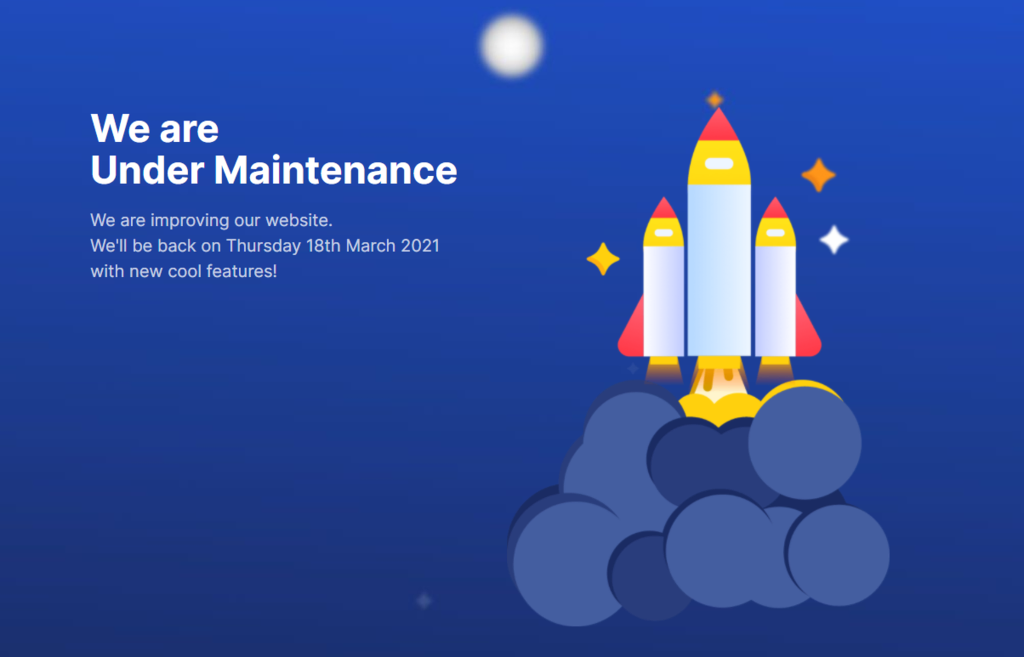 We are
Under Maintenance

We are improving our website.
We'll be back on Thursday 18th March 2021
with new cool features!